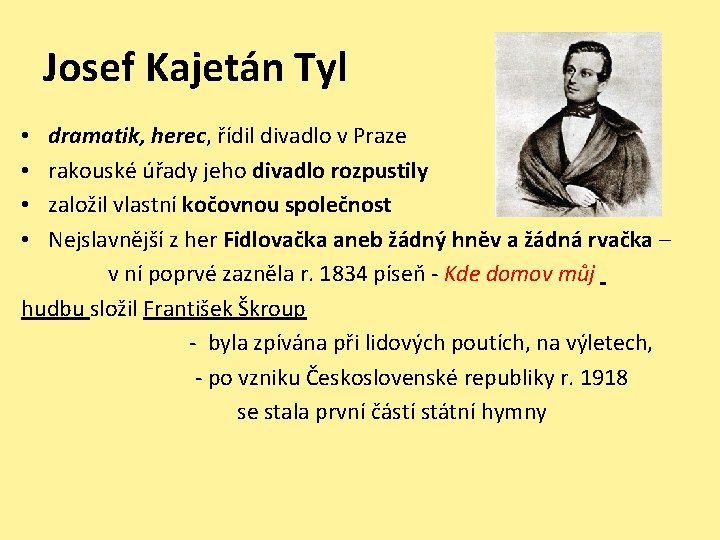 Josef Kajetán Tyl

• dramatik, herec, řídil divadlo v Praze
• rakouské úřady jeho divadlo rozpustily
• založil vlastní kočovnou společnost
• Nejslavnější z her Fidlovačka aneb žádný hněv a žádná rvačka – v ní poprvé zazněla r. 1834 píseň - Kde domov můj - hudbu složil František Škroup

- byla zpívána při lidových poutích, na výletech,
- po vzniku Československé republiky r. 1918 se stala první částí státní hymny